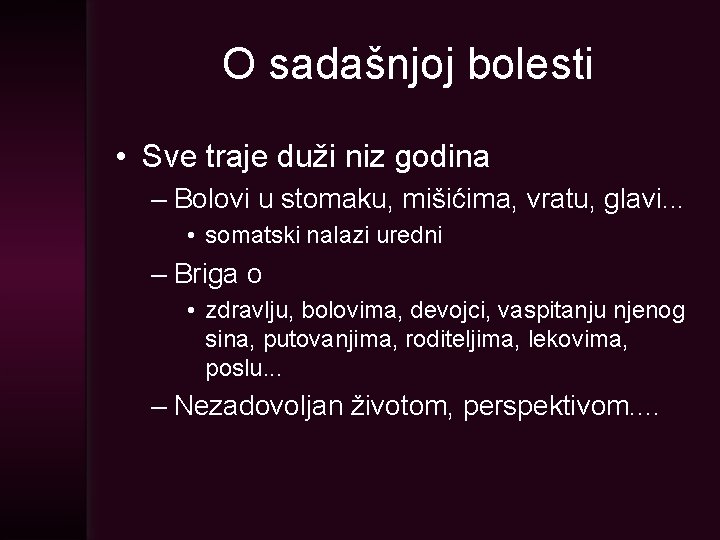 O sadašnjoj bolesti

• Sve traje duži niz godina
– Bolovi u stomaku, mišićima, vratu, glavi...
• somatski nalazi uredni
– Briga o
• zdravlju, bolovima, devojci, vaspitanju njenog sina, putovanjima, roditeljima, lekovima, poslu...
– Nezadovoljan životom, perspektivom....